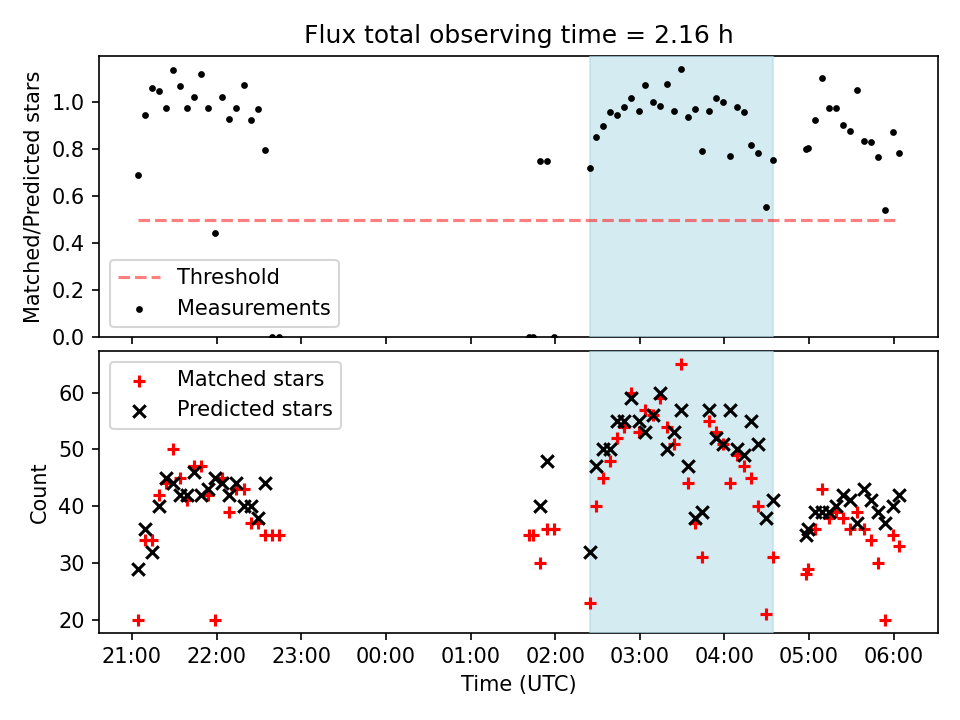 Flux total observing time = 2.16 h

Matched/Predicted stars

1.0
0.8
0.6
0.4
0.2
0.0

Threshold
Measurements

Matched stars
Predicted stars

Count

60
50
40
30
20

21:00
22:00
23:00
00:00
01:00
02:00
03:00
04:00
05:00
06:00

Time (UTC)